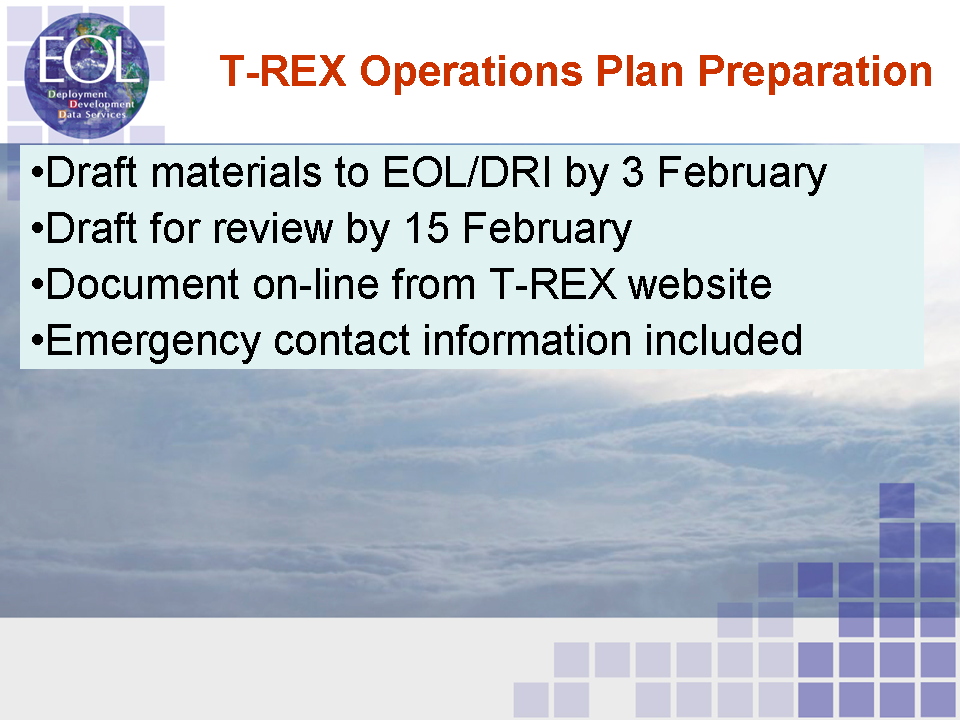 EOL
Deployment
Development
Data Services

T-REX Operations Plan Preparation

•Draft materials to EOL/DRI by 3 February
•Draft for review by 15 February
•Document on-line from T-REX website
•Emergency contact information included